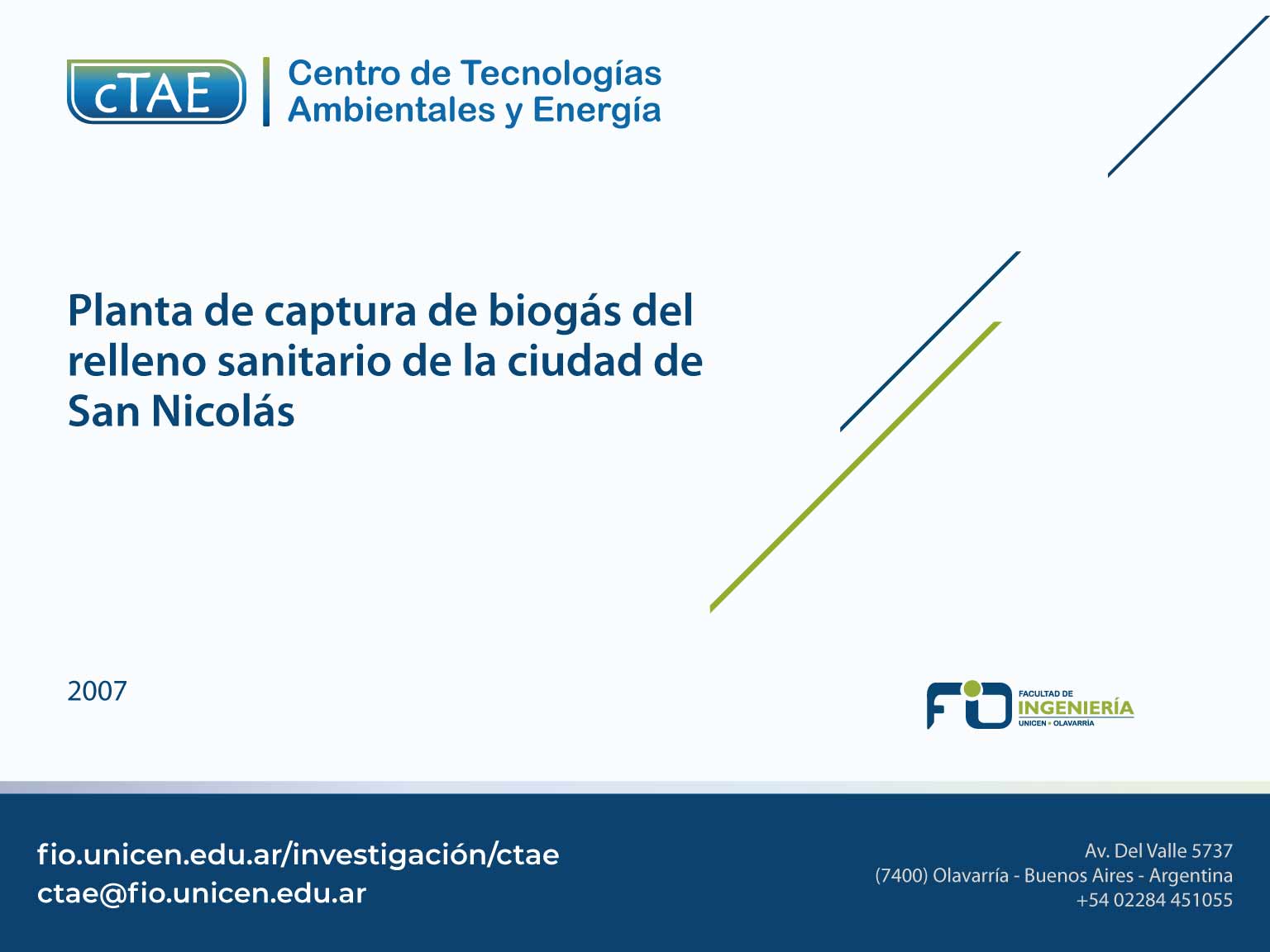 cTAE
Centro de Tecnologías Ambientales y Energía

Planta de captura de biogás del relleno sanitario de la ciudad de San Nicolás

2007

FIO
FACULTAD DE
INGENIERÍA
UNICEN • OLAVARRÍA

fio.unicen.edu.ar/investigación/ctae
ctae@fio.unicen.edu.ar

Av. Del Valle 5737
(7400) Olavarría - Buenos Aires - Argentina
+54 02284 451055